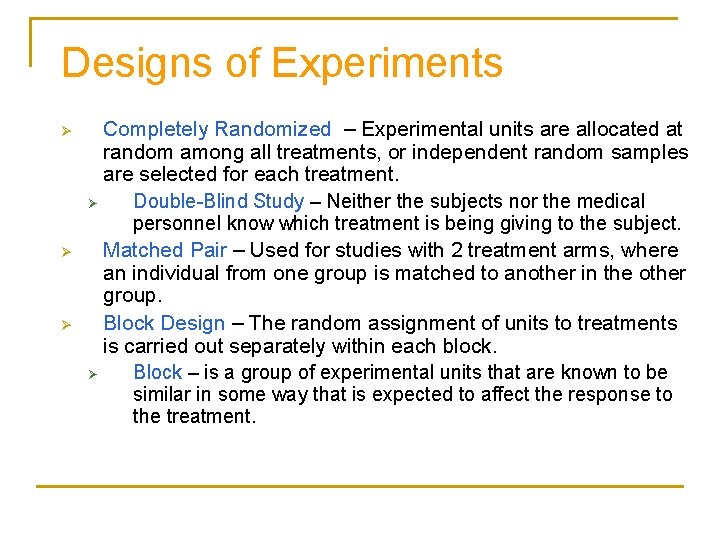 Designs of Experiments

➢ Completely Randomized – Experimental units are allocated at random among all treatments, or independent random samples are selected for each treatment.

➢ Double-Blind Study – Neither the subjects nor the medical personnel know which treatment is being giving to the subject.

➢ Matched Pair – Used for studies with 2 treatment arms, where an individual from one group is matched to another in the other group.

➢ Block Design – The random assignment of units to treatments is carried out separately within each block.

➢ Block – is a group of experimental units that are known to be similar in some way that is expected to affect the response to the treatment.